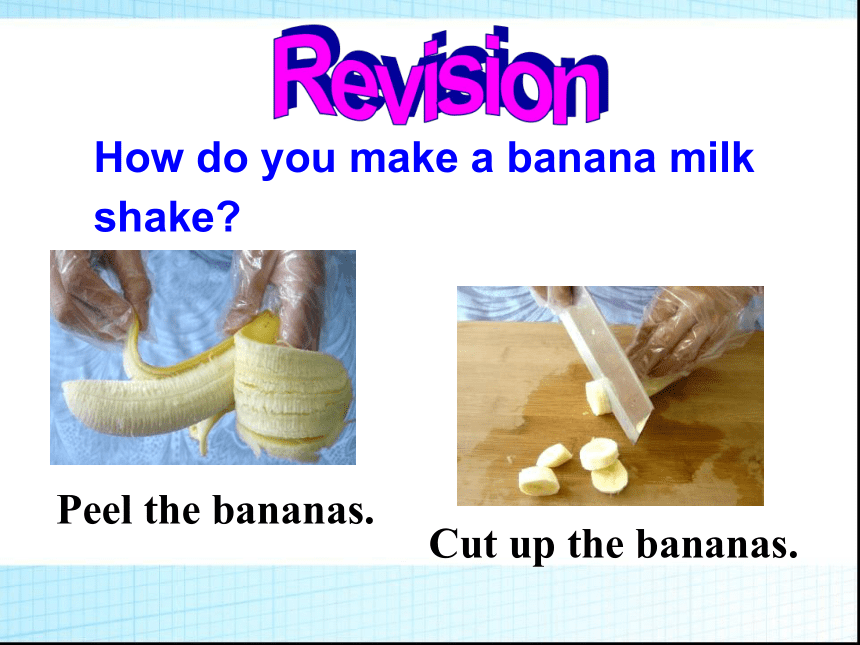 Revision

How do you make a banana milk shake?

Peel the bananas.

Cut up the bananas.